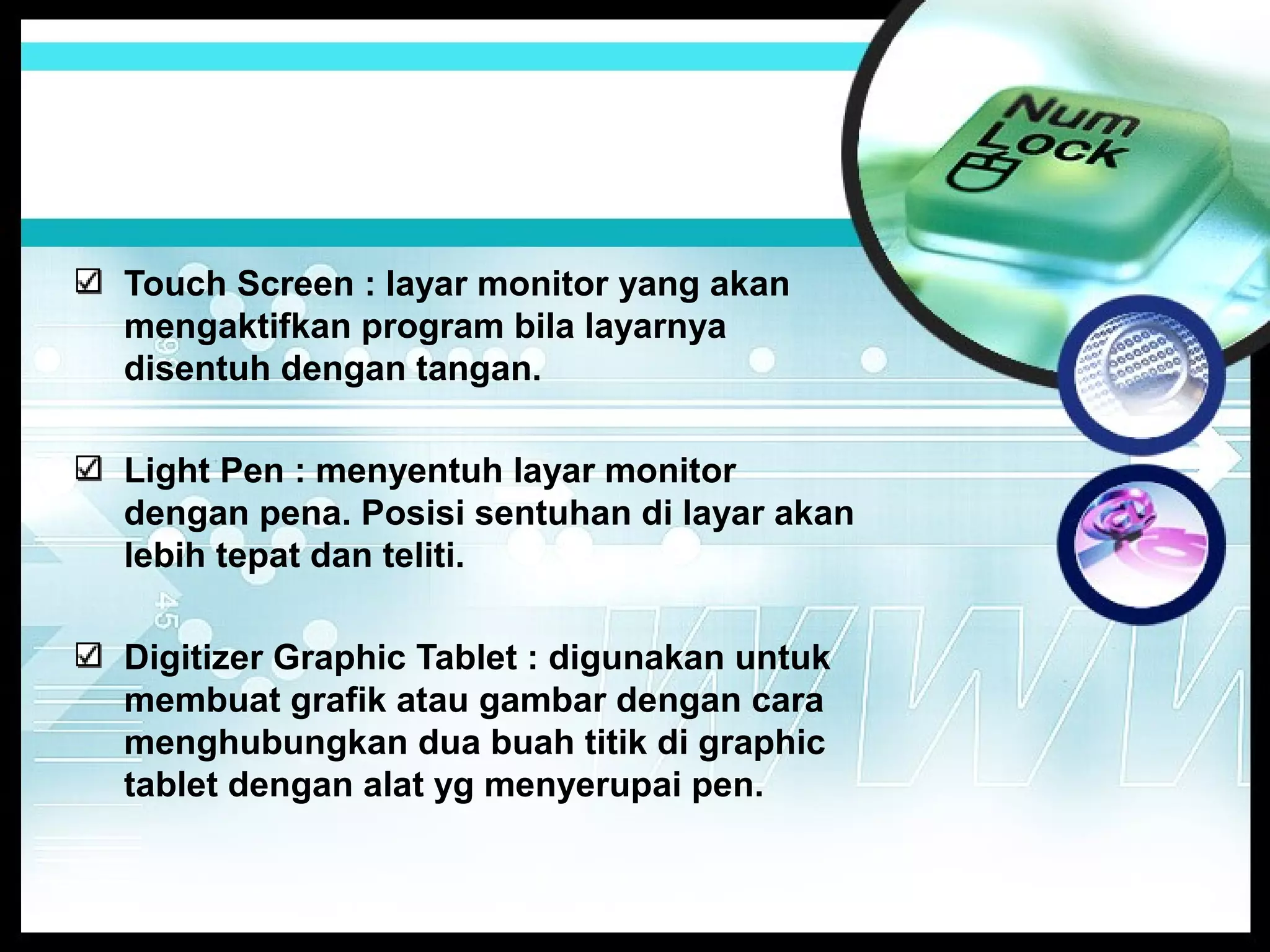 Num Lock

☑ Touch Screen : layar monitor yang akan mengaktifkan program bila layarnya disentuh dengan tangan.

☑ Light Pen : menyentuh layar monitor dengan pena. Posisi sentuhan di layar akan lebih tepat dan teliti.

☑ Digitizer Graphic Tablet : digunakan untuk membuat grafik atau gambar dengan cara menghubungkan dua buah titik di graphic tablet dengan alat yg menyerupai pen.